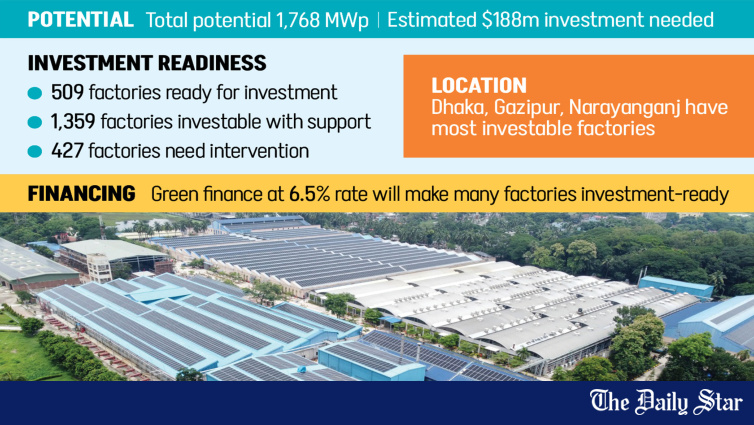 POTENTIAL Total potential 1,768 MWp | Estimated \$188m investment needed

INVESTMENT READINESS

509 factories ready for investment

1,359 factories investable with support

427 factories need intervention

LOCATION
Dhaka, Gazipur, Narayanganj have most investable factories

FINANCING Green finance at 6.5% rate will make many factories investment-ready

The Daily Star